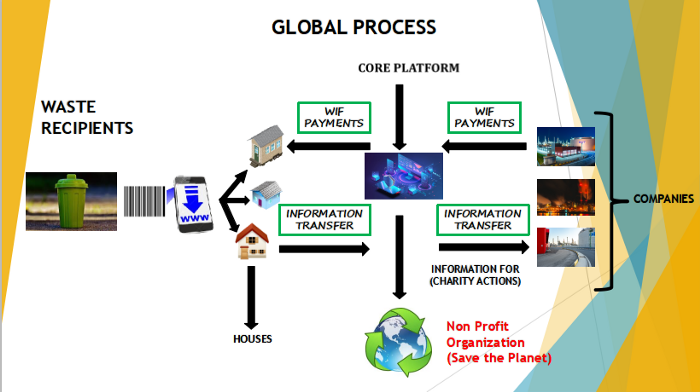 GLOBAL PROCESS

CORE PLATFORM

WASTE RECIPIENTS

WIF PAYMENTS

WIF PAYMENTS

WWW

INFORMATION TRANSFER

INFORMATION TRANSFER

COMPANIES

INFORMATION FOR (CHARITY ACTIONS)

HOUSES

Non Profit Organization (Save the Planet)